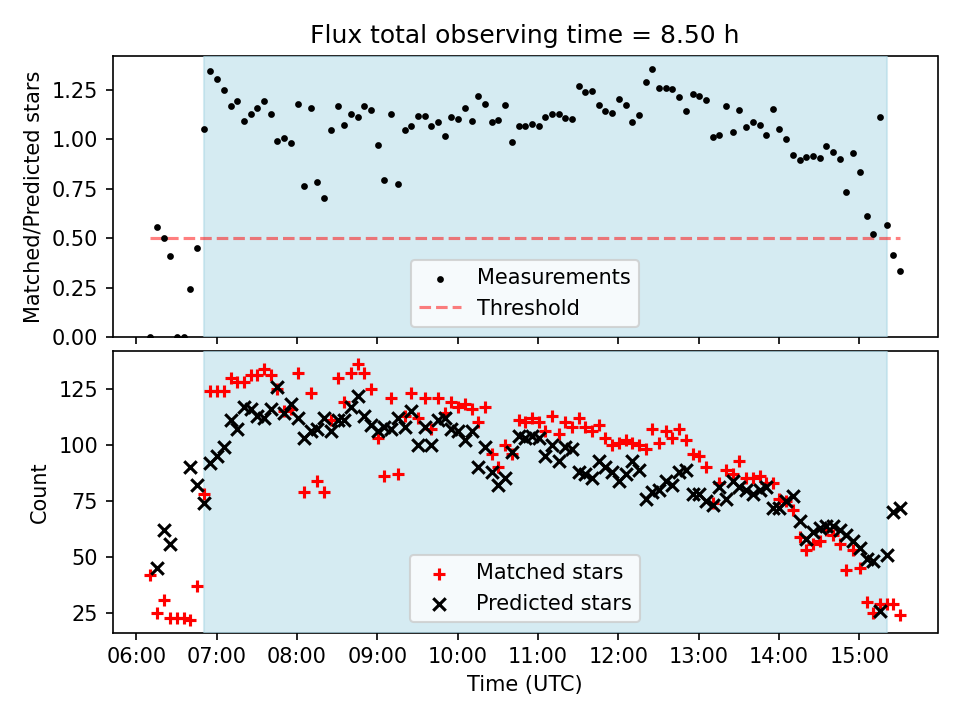 Flux total observing time = 8.50 h

Matched/Predicted stars

1.25
1.00
0.75
0.50
0.25
0.00

Measurements
Threshold

Count

125
100
75
50
25

Matched stars
Predicted stars

06:00 07:00 08:00 09:00 10:00 11:00 12:00 13:00 14:00 15:00

Time (UTC)